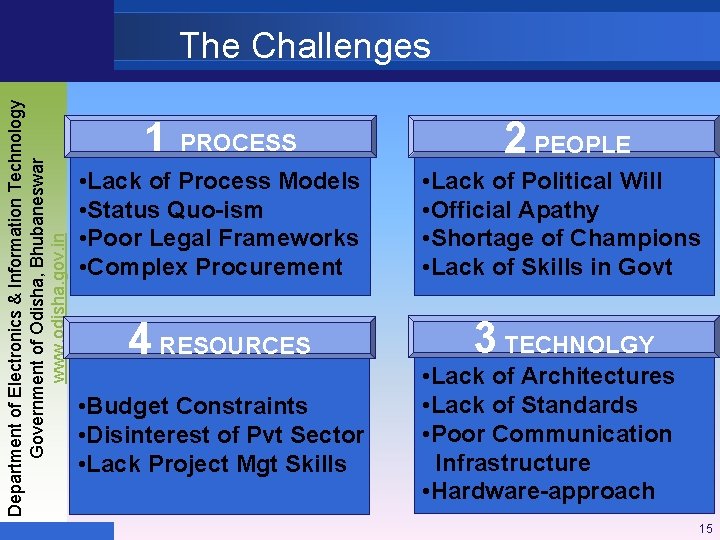 The Challenges

Department of Electronics & Information Technology
Government of Odisha, Bhubaneswar
www.odisha.gov.in

1 PROCESS

•Lack of Process Models
•Status Quo-ism
•Poor Legal Frameworks
•Complex Procurement

2 PEOPLE

•Lack of Political Will
•Official Apathy
•Shortage of Champions
•Lack of Skills in Govt

4 RESOURCES

•Budget Constraints
•Disinterest of Pvt Sector
•Lack Project Mgt Skills

3 TECHNOLGY

•Lack of Architectures
•Lack of Standards
•Poor Communication Infrastructure
•Hardware-approach

15